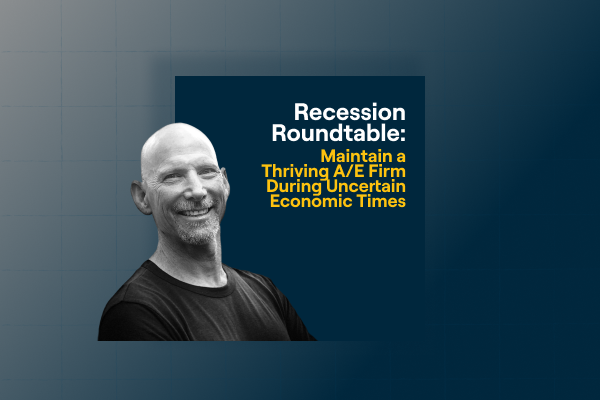 Recession Roundtable:

Maintain a Thriving A/E Firm During Uncertain Economic Times